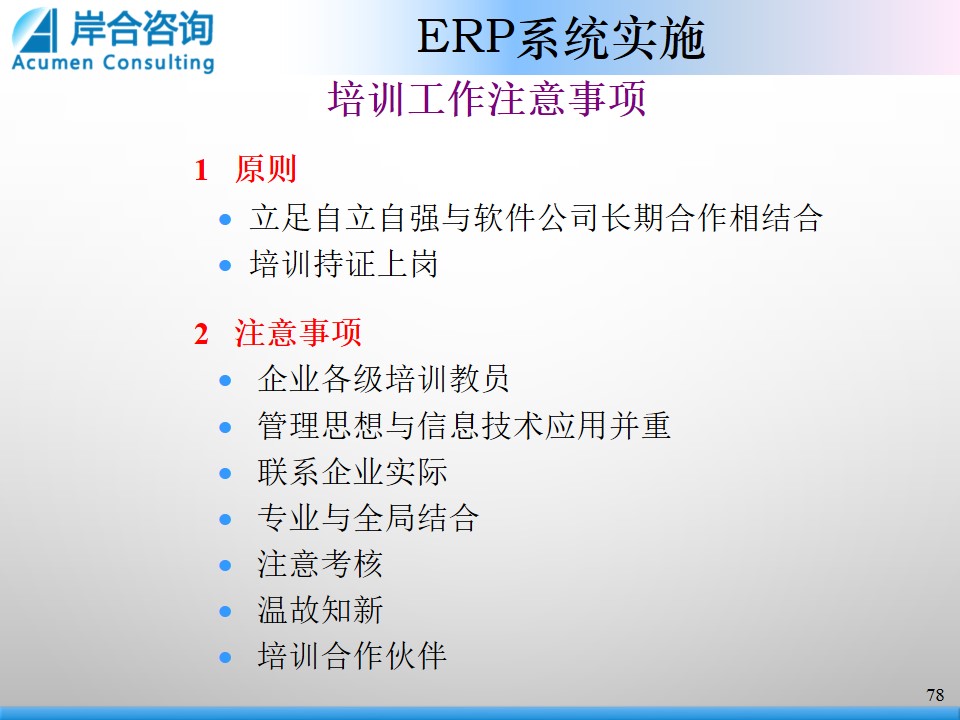 岸合咨询
Acumen Consulting

ERP系统实施

培训工作注意事项

1 原则

• 立足自立自强与软件公司长期合作相结合
• 培训持证上岗

2 注意事项

• 企业各级培训教员
• 管理思想与信息技术应用并重
• 联系企业实际
• 专业与全局结合
• 注意考核
• 温故知新
• 培训合作伙伴

78